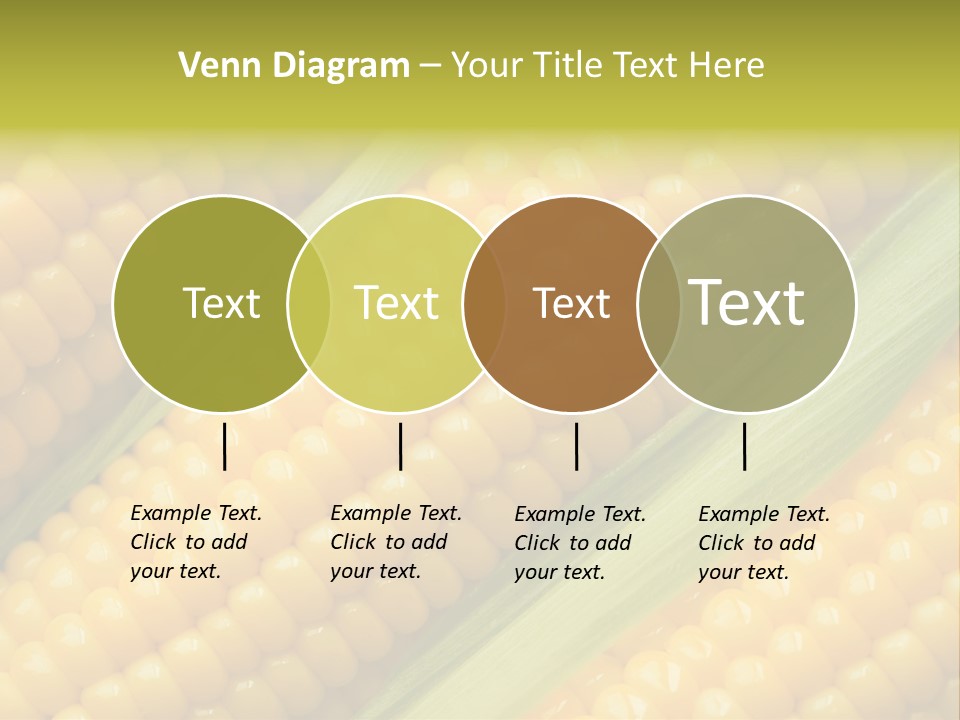 Venn Diagram – Your Title Text Here

Text

Text

Text

Text

Example Text. Click to add your text.

Example Text. Click to add your text.

Example Text. Click to add your text.

Example Text. Click to add your text.